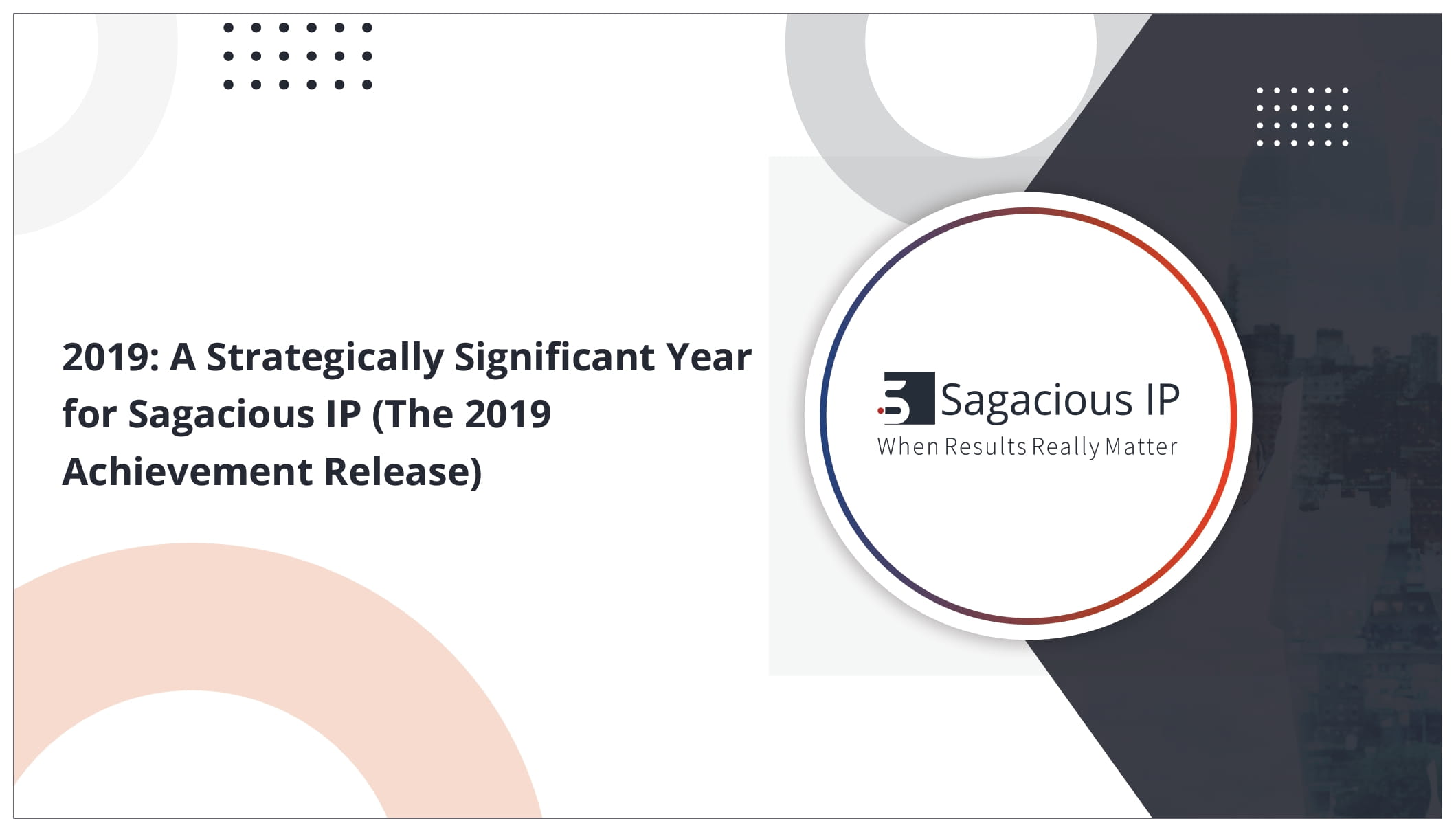 2019: A Strategically Significant Year for Sagacious IP (The 2019 Achievement Release)

Sagacious IP
When Results Really Matter